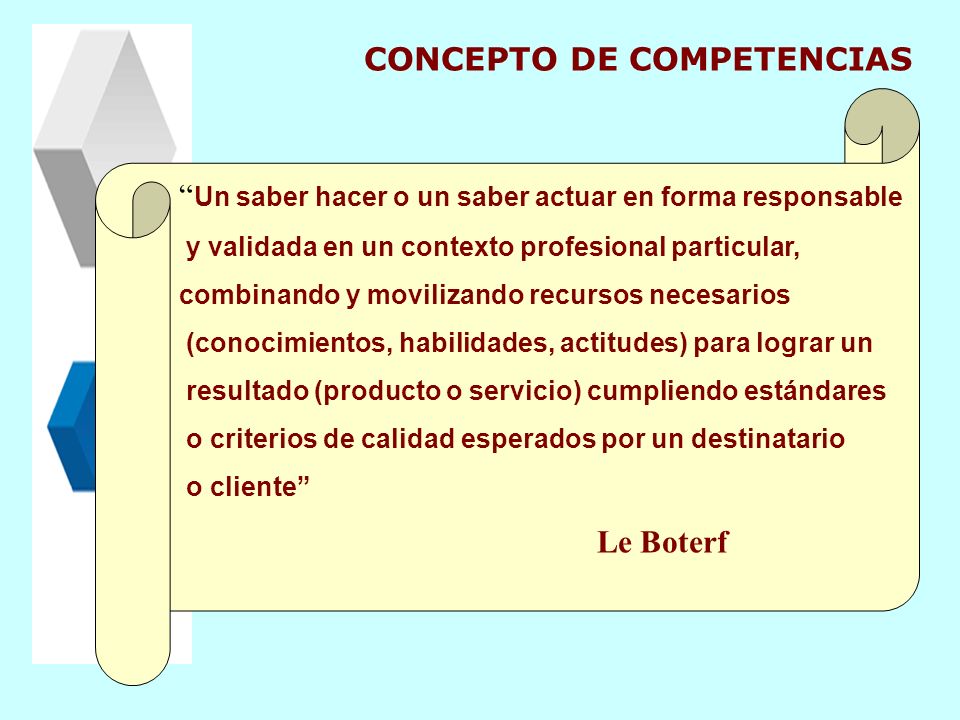 CONCEPTO DE COMPETENCIAS

“Un saber hacer o un saber actuar en forma responsable y validada en un contexto profesional particular, combinando y movilizando recursos necesarios (conocimientos, habilidades, actitudes) para lograr un resultado (producto o servicio) cumpliendo estándares o criterios de calidad esperados por un destinatario o cliente”

Le Boterf